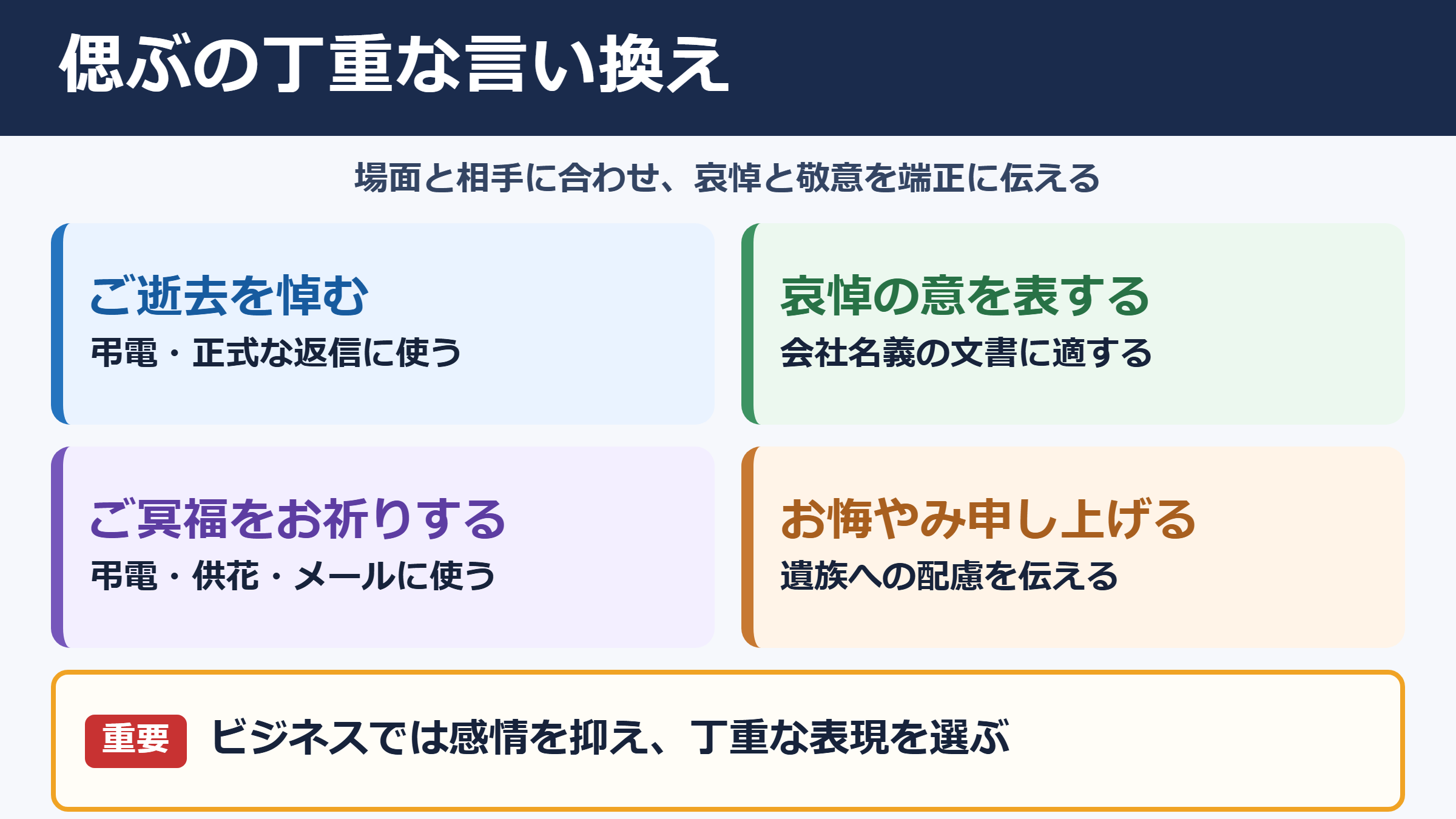 偲ぶの丁重な言い換え

場面と相手に合わせ、哀悼と敬意を端正に伝える

ご逝去を悼む
弔電・正式な返信に使う

哀悼の意を表する
会社名義の文書に適する

ご冥福をお祈りする
弔電・供花・メールに使う

お悔やみ申し上げる
遺族への配慮を伝える

重要 ビジネスでは感情を抑え、丁重な表現を選ぶ